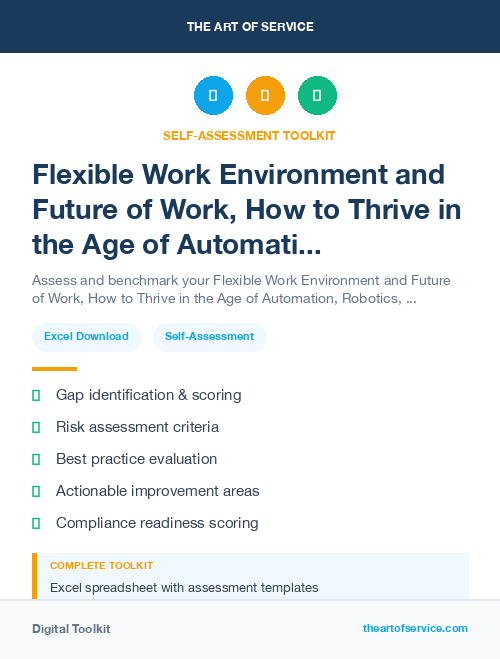 THE ART OF SERVICE

SELF-ASSESSMENT TOOLKIT

Flexible Work Environment and Future of Work, How to Thrive in the Age of Automati...

Assess and benchmark your Flexible Work Environment and Future of Work, How to Thrive in the Age of Automation, Robotics, ...

Excel Download

Self-Assessment

Gap identification & scoring

Risk assessment criteria

Best practice evaluation

Actionable improvement areas

Compliance readiness scoring

COMPLETE TOOLKIT

Excel spreadsheet with assessment templates

Digital Toolkit

theartofservice.com